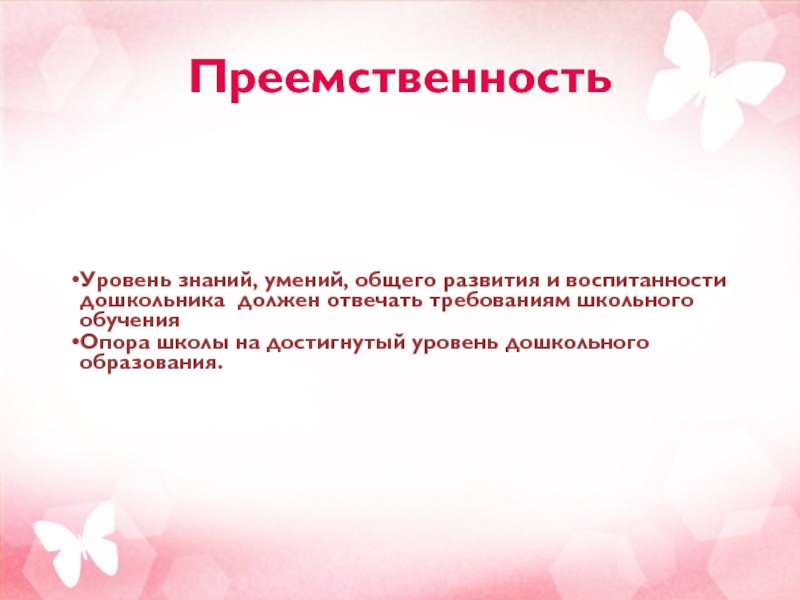 Преемственность

•Уровень знаний, умений, общего развития и воспитанности дошкольника должен отвечать требованиям школьного обучения
•Опора школы на достигнутый уровень дошкольного образования.